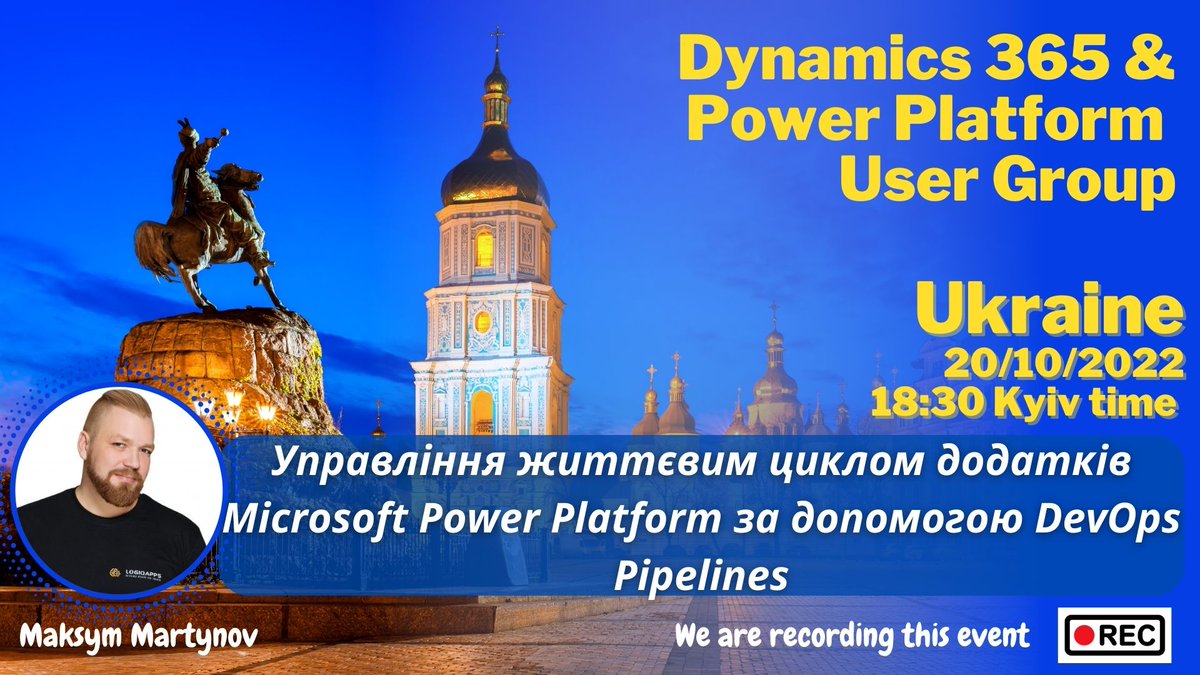 Dynamics 365 & Power Platform User Group

Ukraine
20/10/2022
18:30 Kyiv time

Управління життєвим циклом додатків Microsoft Power Platform за допомогою DevOps Pipelines

LOGIQAPPS

Maksym Martynov

We are recording this event

REC